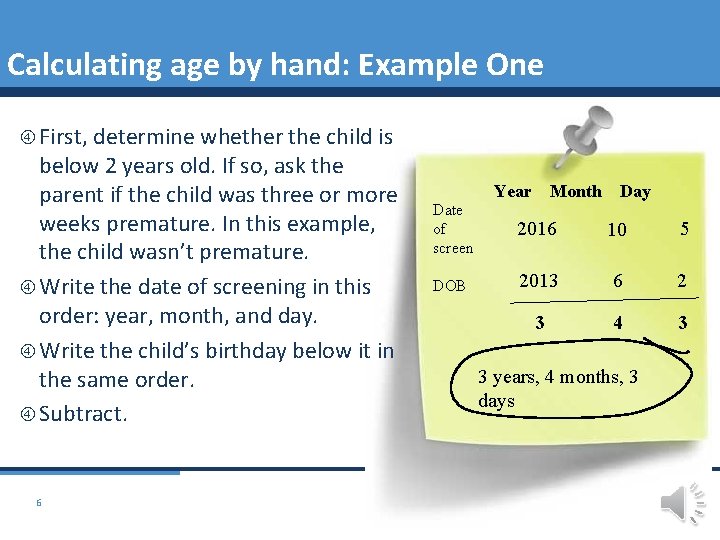 Calculating age by hand: Example One

④ First, determine whether the child is below 2 years old. If so, ask the parent if the child was three or more weeks premature. In this example, the child wasn't premature.

④ Write the date of screening in this order: year, month, and day.

④ Write the child's birthday below it in the same order.

④ Subtract.

| | Year | Month | Day |
|---|---|---|---|
| Date of screen | 2016 | 10 | 5 |
| DOB | 2013 | 6 | 2 |
| | 3 | 4 | 3 |

3 years, 4 months, 3 days

6